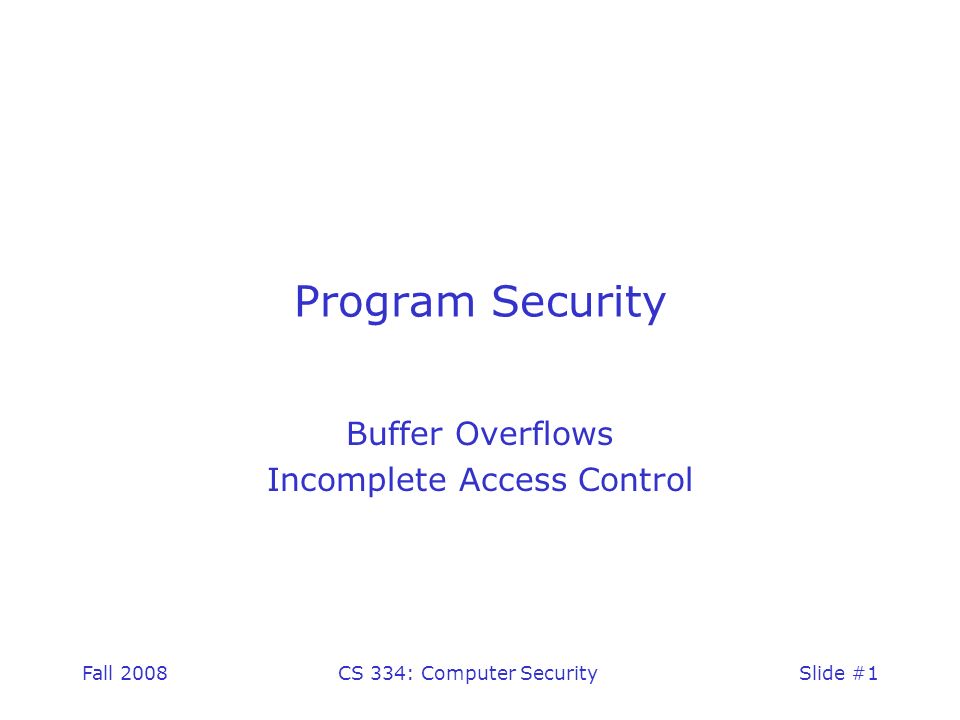 Program Security

Buffer Overflows
Incomplete Access Control

Fall 2008

CS 334: Computer Security

Slide #1